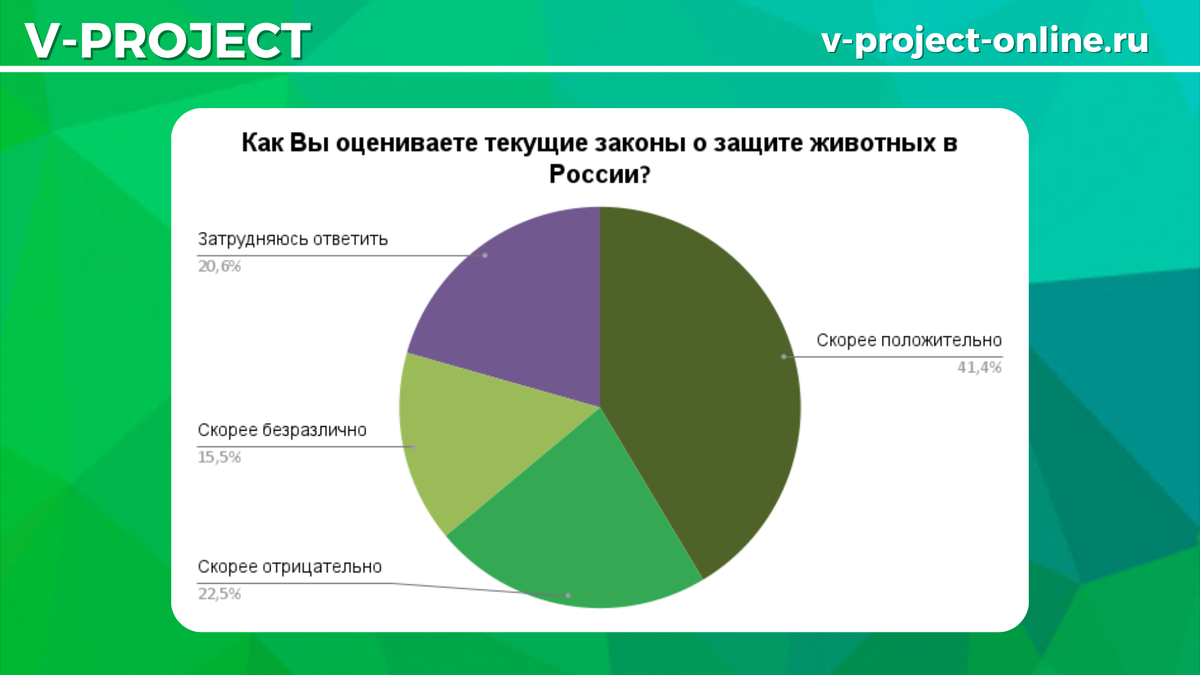 V-PROJECT

v-project-online.ru

Как Вы оцениваете текущие законы о защите животных в России?

Затрудняюсь ответить
20,6%

Скорее положительно
41,4%

Скорее безразлично
15,5%

Скорее отрицательно
22,5%